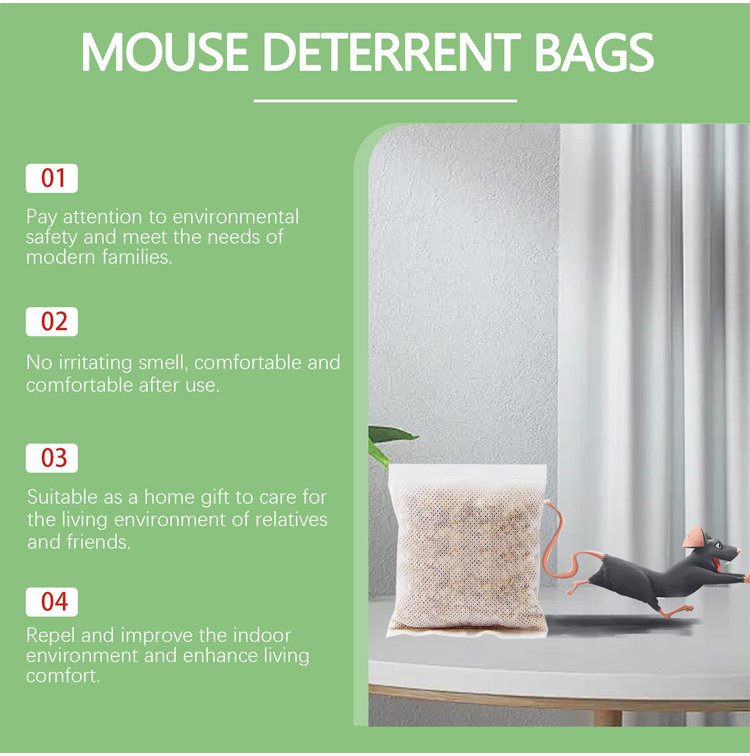 MOUSE DETERRENT BAGS

01

Pay attention to environmental safety and meet the needs of modern families.

02

No irritating smell, comfortable and comfortable after use.

03

Suitable as a home gift to care for the living environment of relatives and friends.

04

Repel and improve the indoor environment and enhance living comfort.